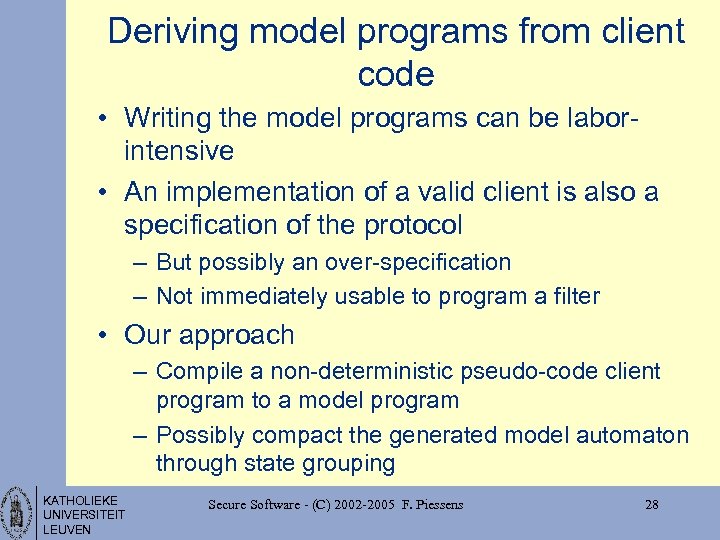 Deriving model programs from client code

• Writing the model programs can be labor-intensive

• An implementation of a valid client is also a specification of the protocol
– But possibly an over-specification
– Not immediately usable to program a filter

• Our approach
– Compile a non-deterministic pseudo-code client program to a model program
– Possibly compact the generated model automaton through state grouping

KATHOLIEKE UNIVERSITEIT LEUVEN

Secure Software - (C) 2002-2005 F. Piessens

28